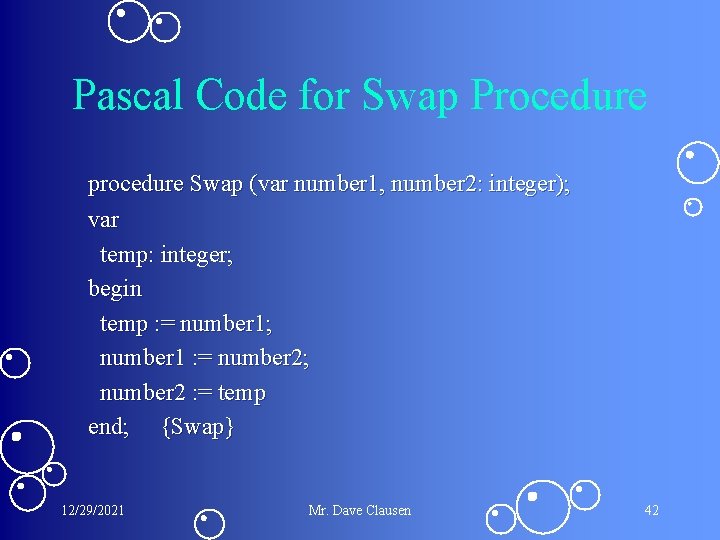 Pascal Code for Swap Procedure

procedure Swap (var number1, number2: integer);
var
  temp: integer;
begin
  temp := number1;
  number1 := number2;
  number2 := temp
end;     {Swap}

12/29/2021

Mr. Dave Clausen

42